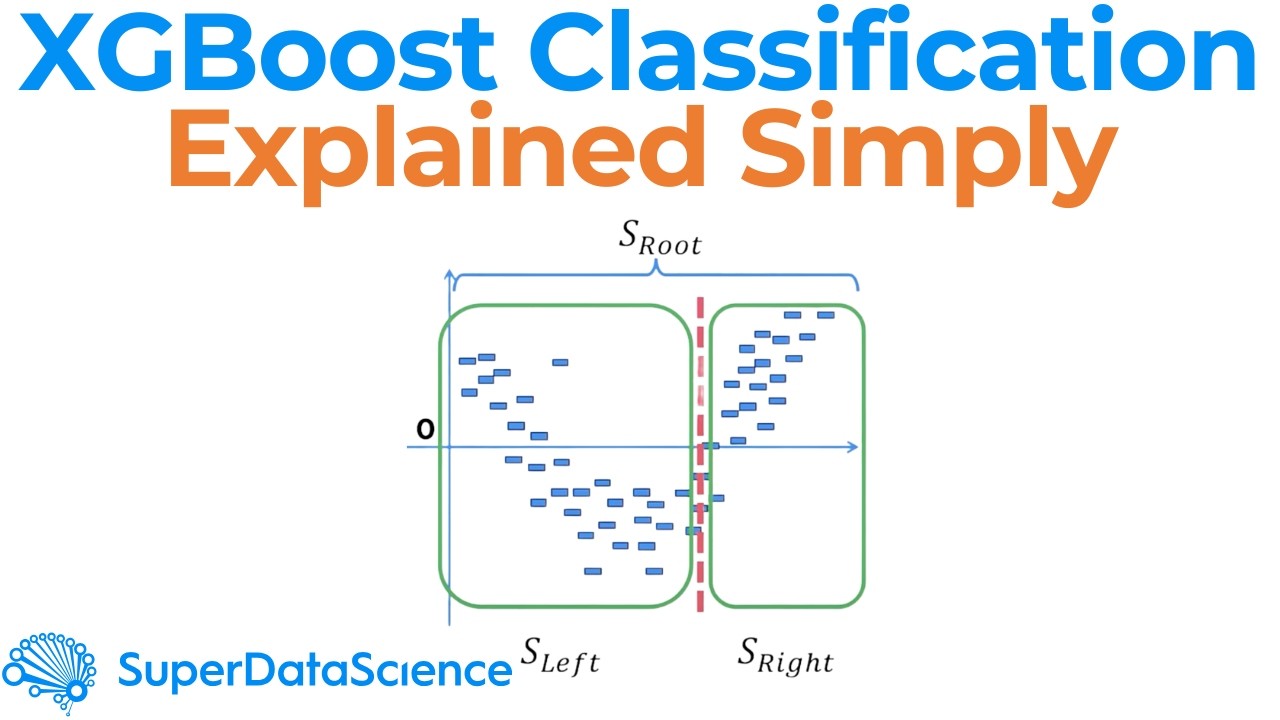 XGBoost Classification
Explained Simply

$S_{Root}$

0

$S_{Left}$

$S_{Right}$

SuperDataScience